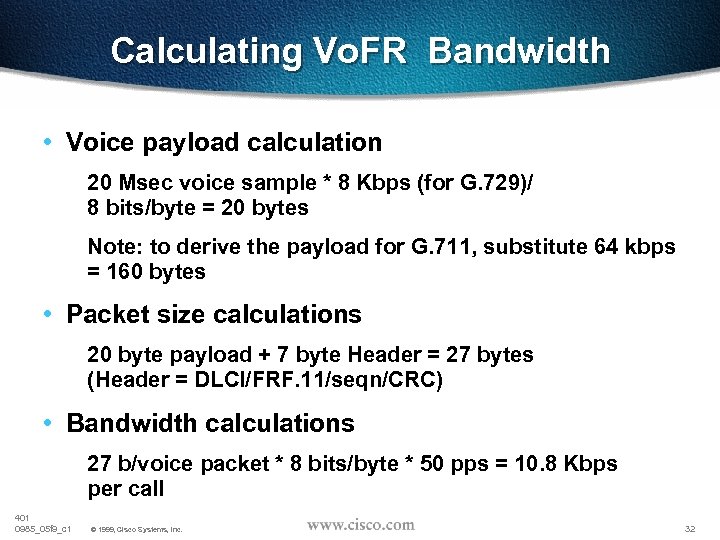 Calculating VoFR Bandwidth

• Voice payload calculation

20 Msec voice sample * 8 Kbps (for G.729)/ 8 bits/byte = 20 bytes

Note: to derive the payload for G.711, substitute 64 kbps = 160 bytes

• Packet size calculations

20 byte payload + 7 byte Header = 27 bytes (Header = DLCI/FRF.11/seqn/CRC)

• Bandwidth calculations

27 b/voice packet * 8 bits/byte * 50 pps = 10.8 Kbps per call

401
0985_05f9_c1 © 1999, Cisco Systems, Inc. www.cisco.com 32